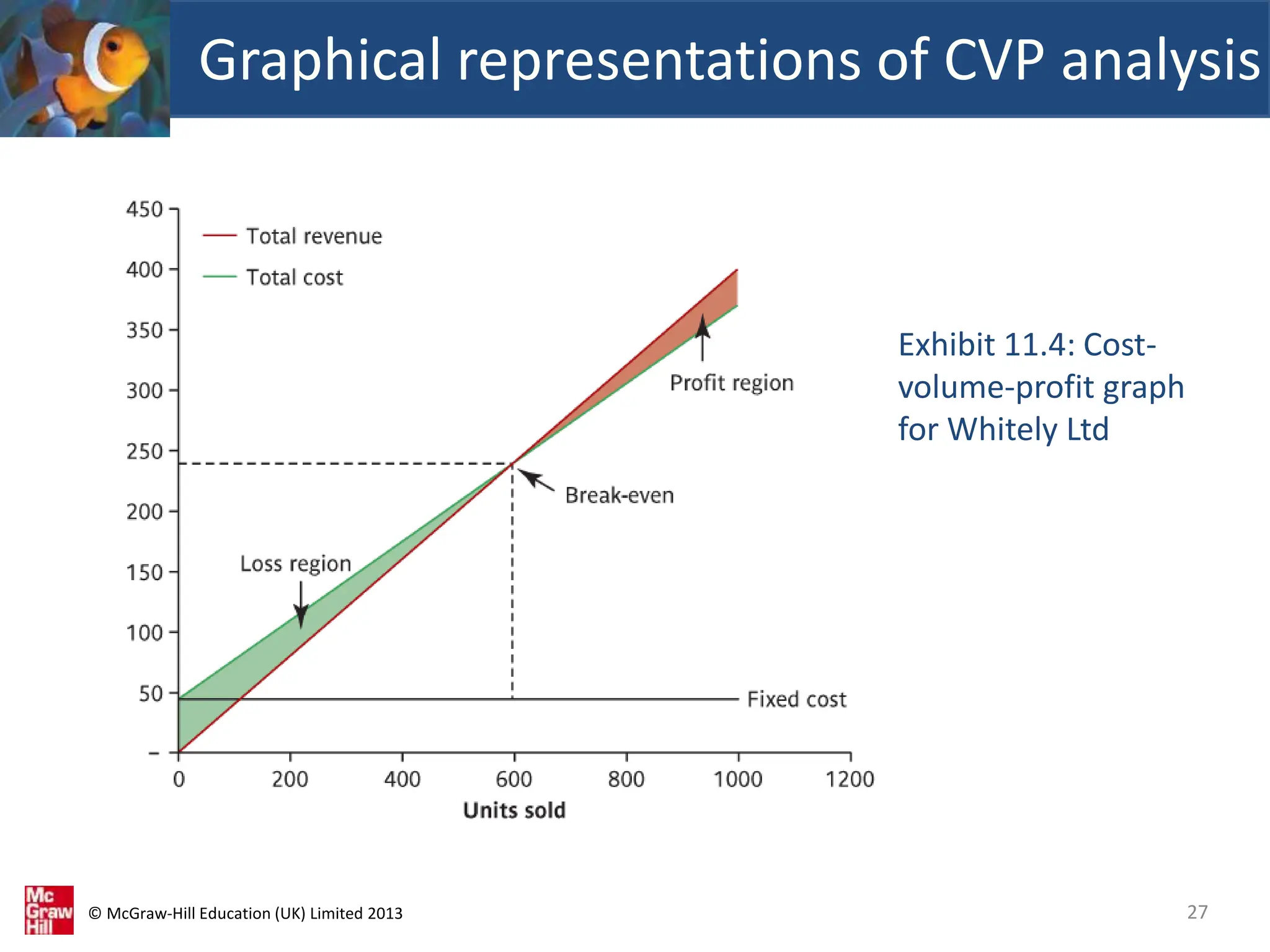 Graphical representations of CVP analysis

450
400
350
300
250
200
150
100
50
–

Total revenue
Total cost

Profit region
Break-even
Loss region
Fixed cost

0
200
400
600
800
1000
1200
Units sold

Exhibit 11.4: Cost-volume-profit graph for Whitely Ltd

Mc Graw Hill

© McGraw-Hill Education (UK) Limited 2013

27